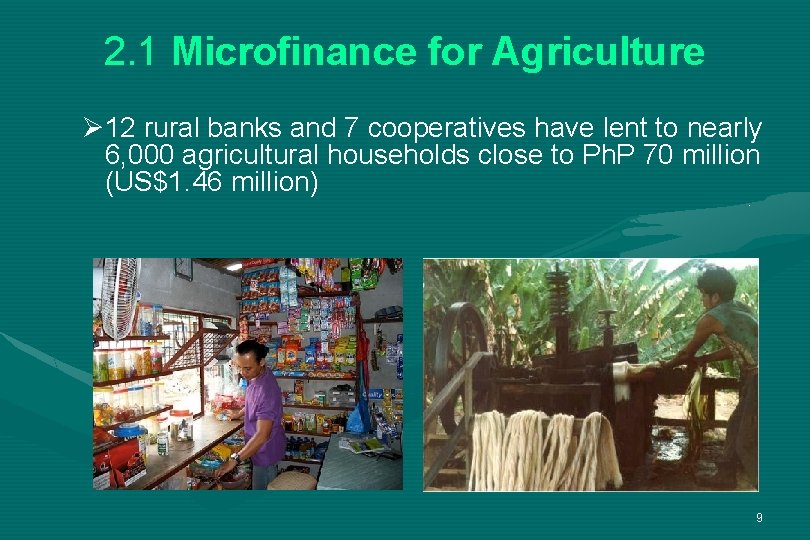 2.1 Microfinance for Agriculture

➢12 rural banks and 7 cooperatives have lent to nearly 6,000 agricultural households close to PhP 70 million (US$1.46 million)

9